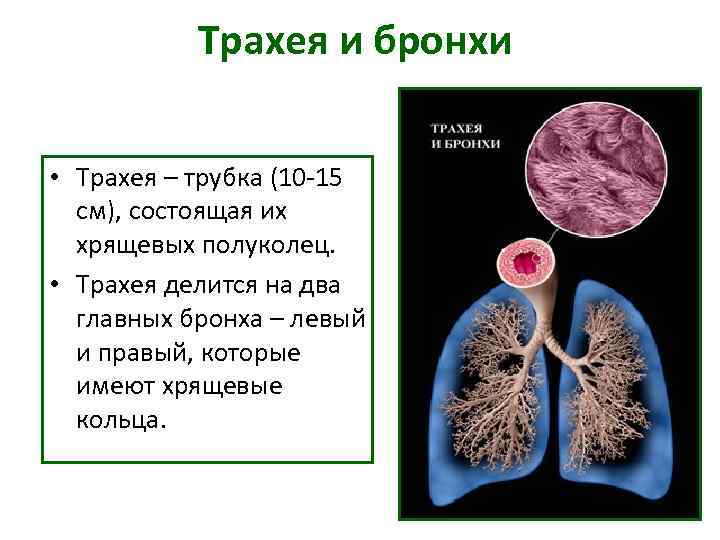 Трахея и бронхи

• Трахея – трубка (10-15 см), состоящая их хрящевых полуколец.
• Трахея делится на два главных бронха – левый и правый, которые имеют хрящевые кольца.

ТРАХЕЯ
И БРОНХИ